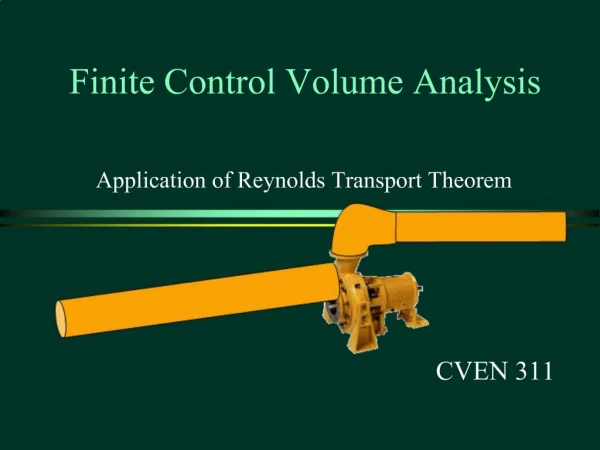 Finite Control Volume Analysis

Application of Reynolds Transport Theorem

CVEN 311